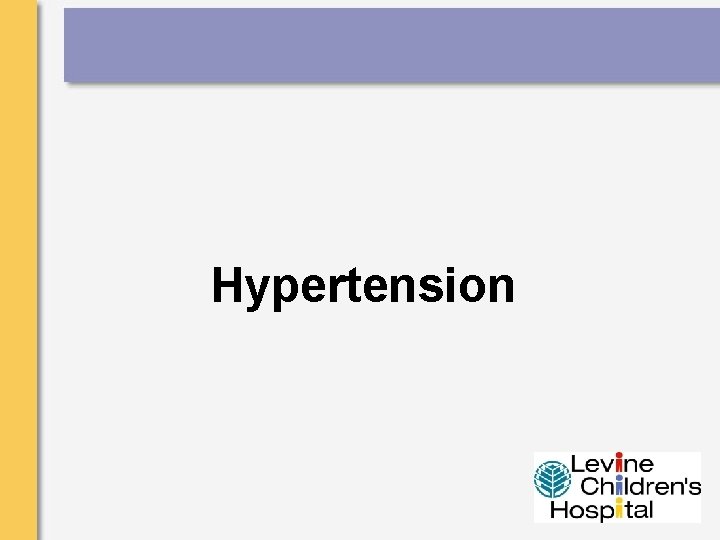 Hypertension

Levine Children's Hospital